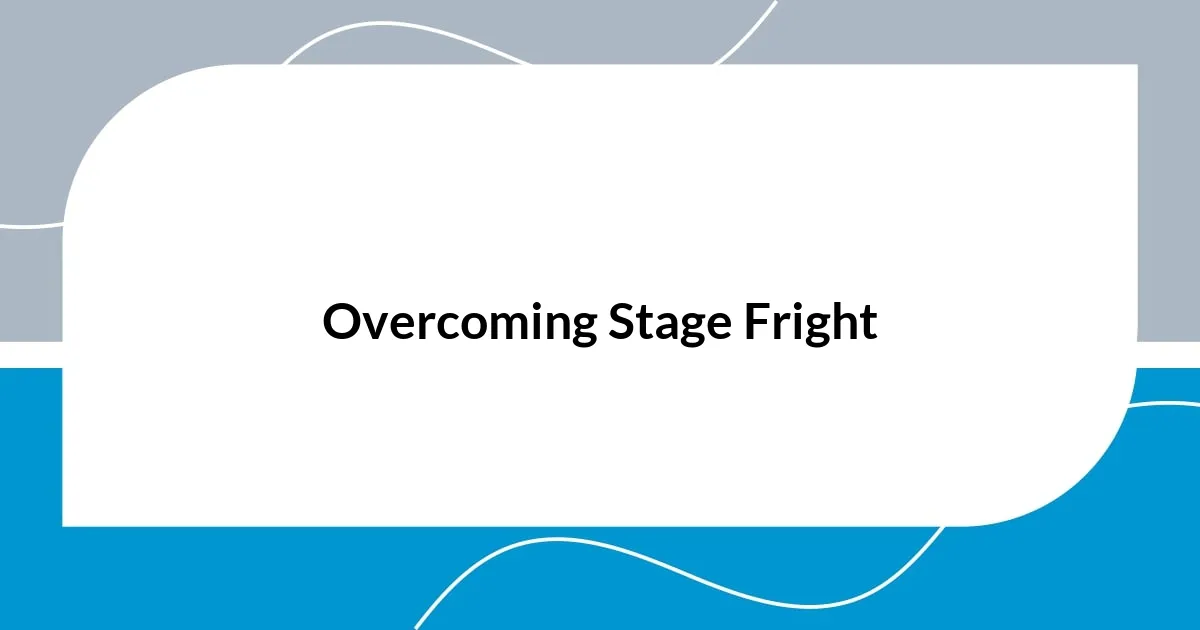 Overcoming Stage Fright